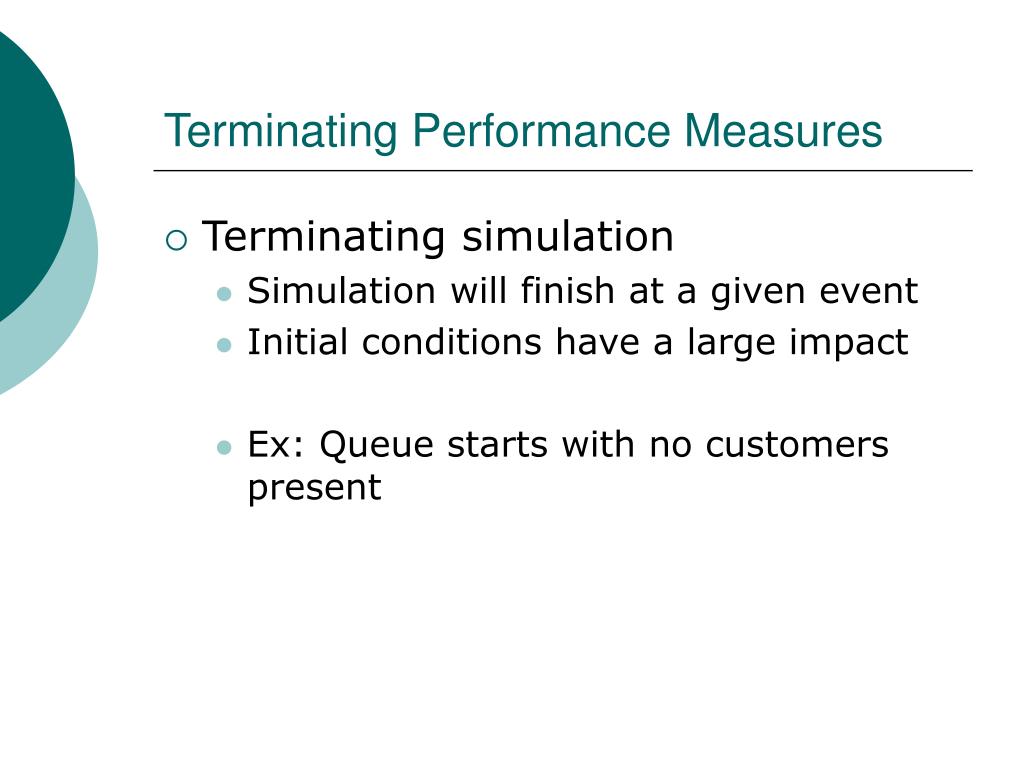 Terminating Performance Measures

Terminating simulation

Simulation will finish at a given event

Initial conditions have a large impact

Ex: Queue starts with no customers present